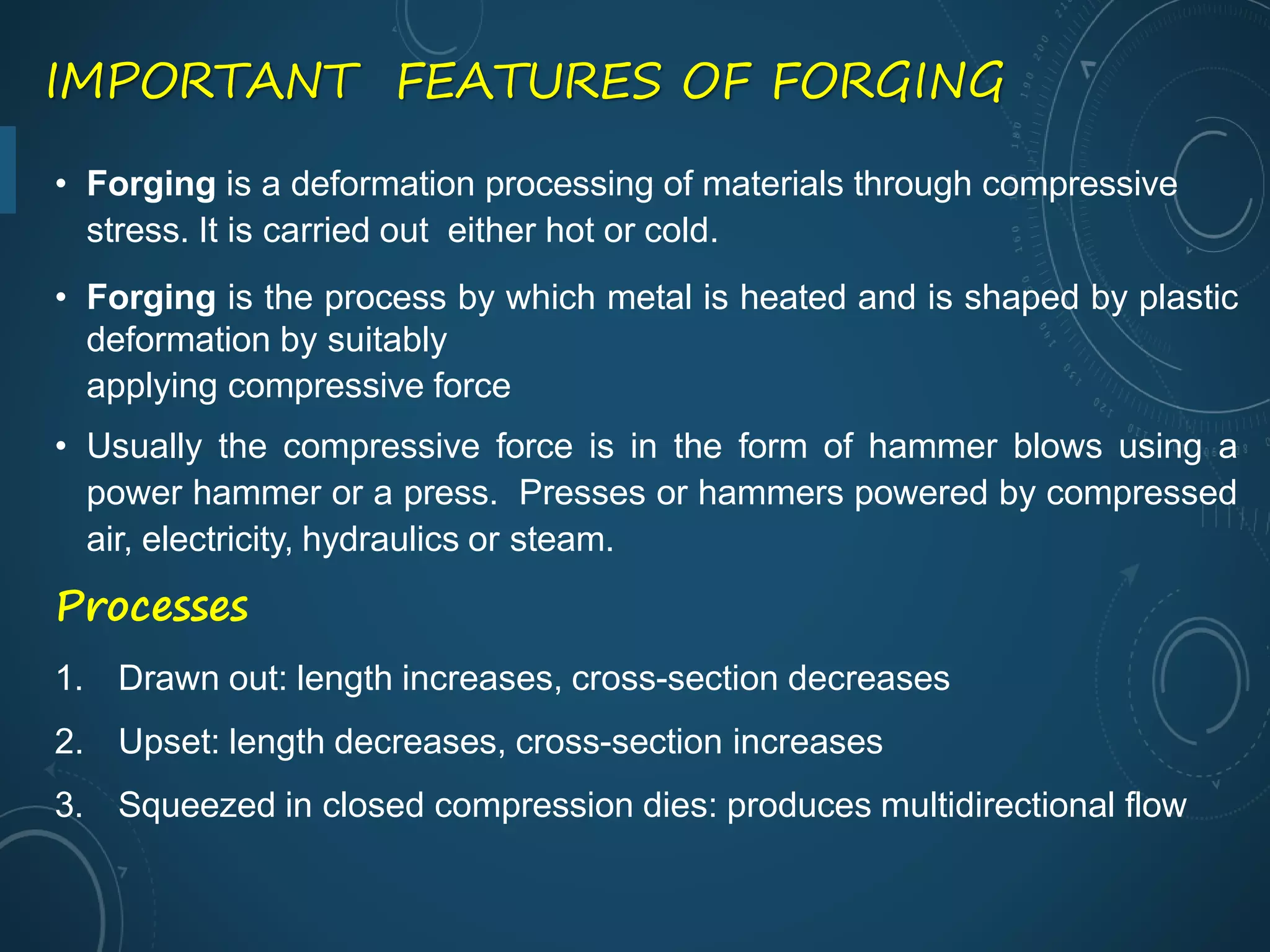 IMPORTANT FEATURES OF FORGING

• Forging is a deformation processing of materials through compressive stress. It is carried out either hot or cold.

• Forging is the process by which metal is heated and is shaped by plastic deformation by suitably
applying compressive force

• Usually the compressive force is in the form of hammer blows using a power hammer or a press. Presses or hammers powered by compressed air, electricity, hydraulics or steam.

Processes

1. Drawn out: length increases, cross-section decreases

2. Upset: length decreases, cross-section increases

3. Squeezed in closed compression dies: produces multidirectional flow